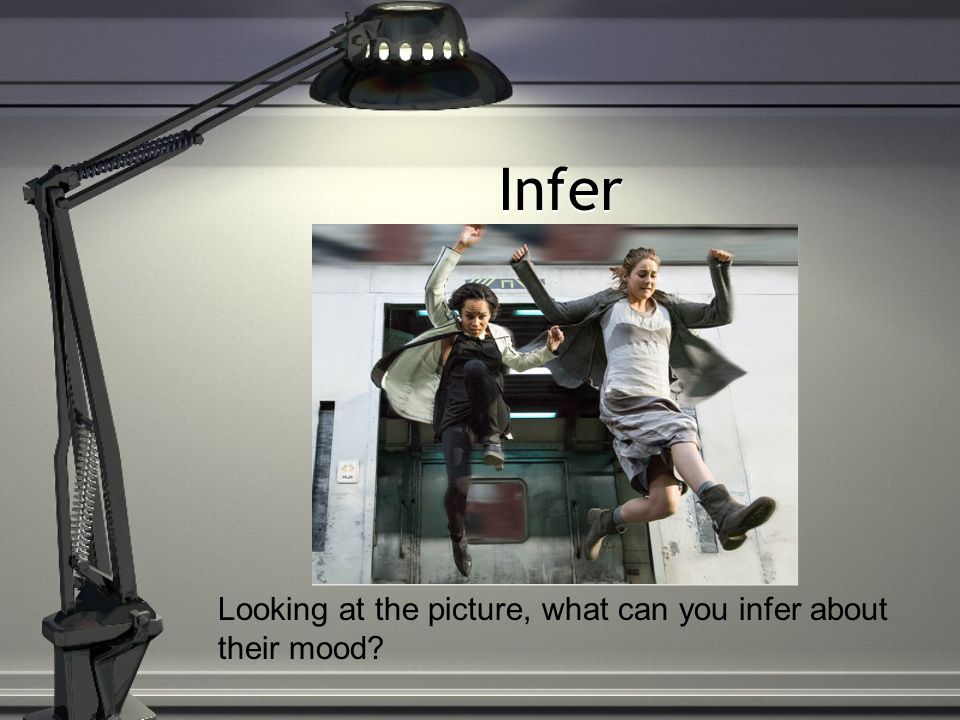 Infer

Looking at the picture, what can you infer about their mood?